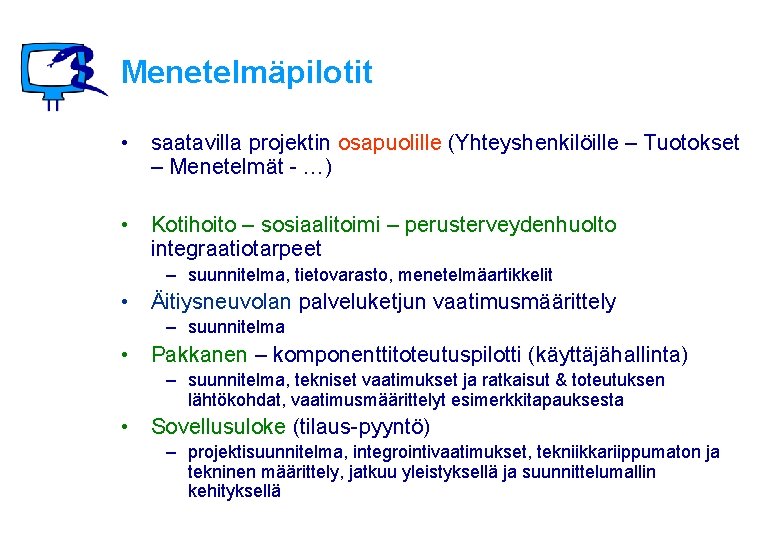 Menetelmäpilotit

• saatavilla projektin osapuolille (Yhteyshenkilöille – Tuotokset – Menetelmät - …)

• Kotihoito – sosiaalitoimi – perusterveydenhuolto integraatiotarpeet
– suunnitelma, tietovarasto, menetelmäartikkelit

• Äitiysneuvolan palveluketjun vaatimusmäärittely
– suunnitelma

• Pakkanen – komponenttitoteutuspilotti (käyttäjähallinta)
– suunnitelma, tekniset vaatimukset ja ratkaisut & toteutuksen lähtökohdat, vaatimusmäärittelyt esimerkkitapauksesta

• Sovellusuloke (tilaus-pyyntö)
– projektisuunnitelma, integrointivaatimukset, tekniikkariippumaton ja tekninen määrittely, jatkuu yleistyksellä ja suunnittelumallin kehityksellä